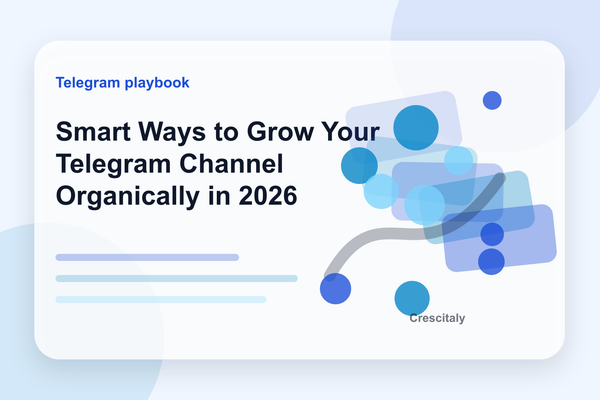 Telegram playbook

Smart Ways to Grow Your Telegram Channel Organically in 2026

Crescitaly